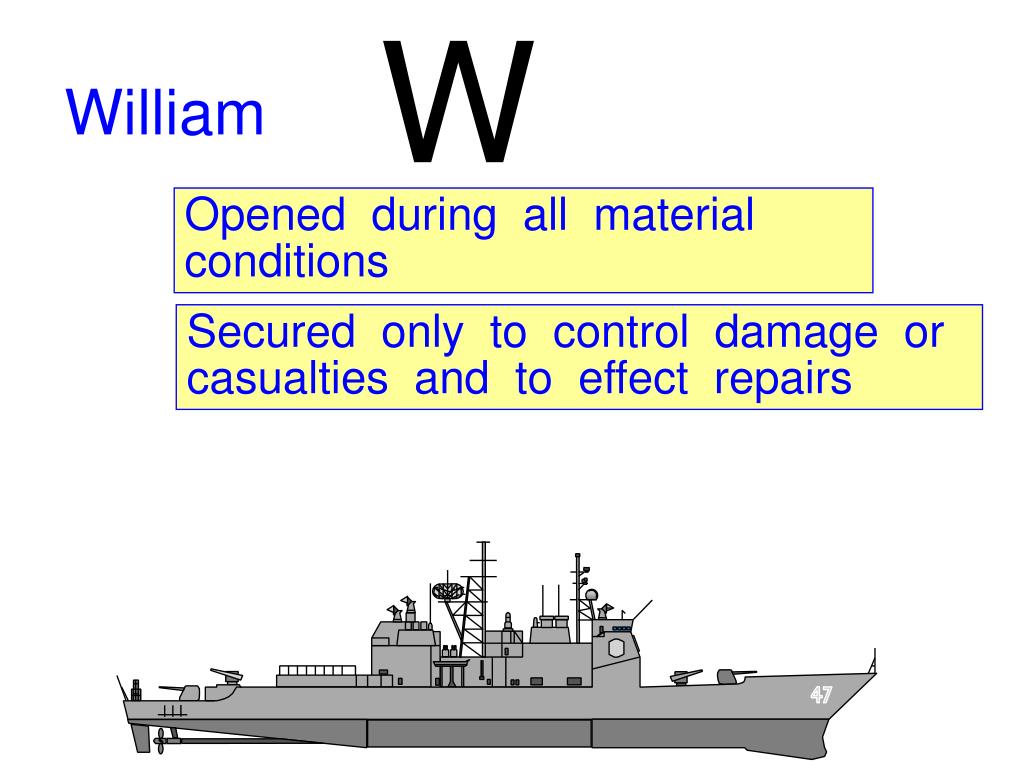 William

W

Opened during all material conditions

Secured only to control damage or casualties and to effect repairs

47